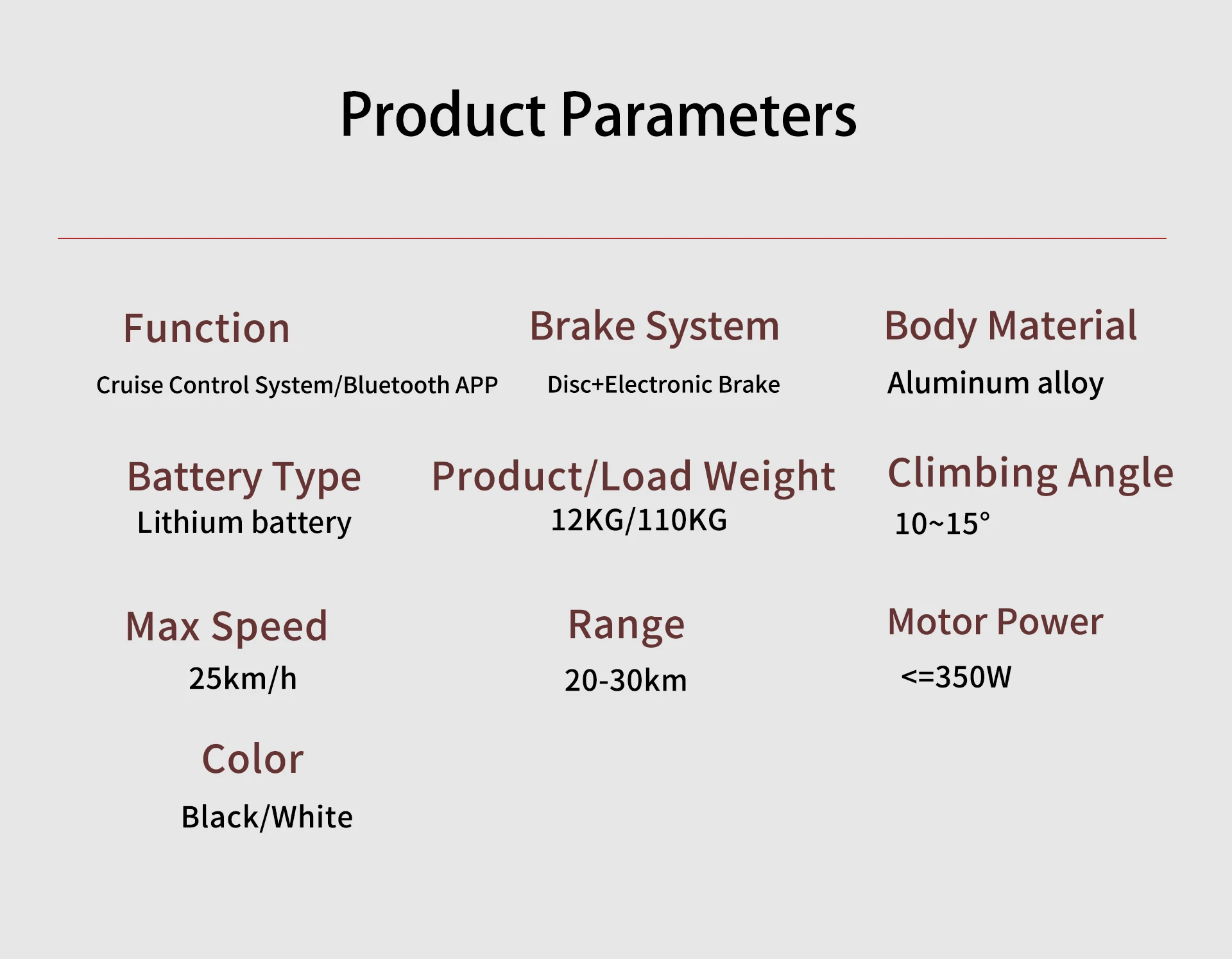 Product Parameters

Function
Cruise Control System/Bluetooth APP

Brake System
Disc+Electronic Brake

Body Material
Aluminum alloy

Battery Type
Lithium battery

Product/Load Weight
12KG/110KG

Climbing Angle
10~15°

Max Speed
25km/h

Range
20-30km

Motor Power
<=350W

Color
Black/White